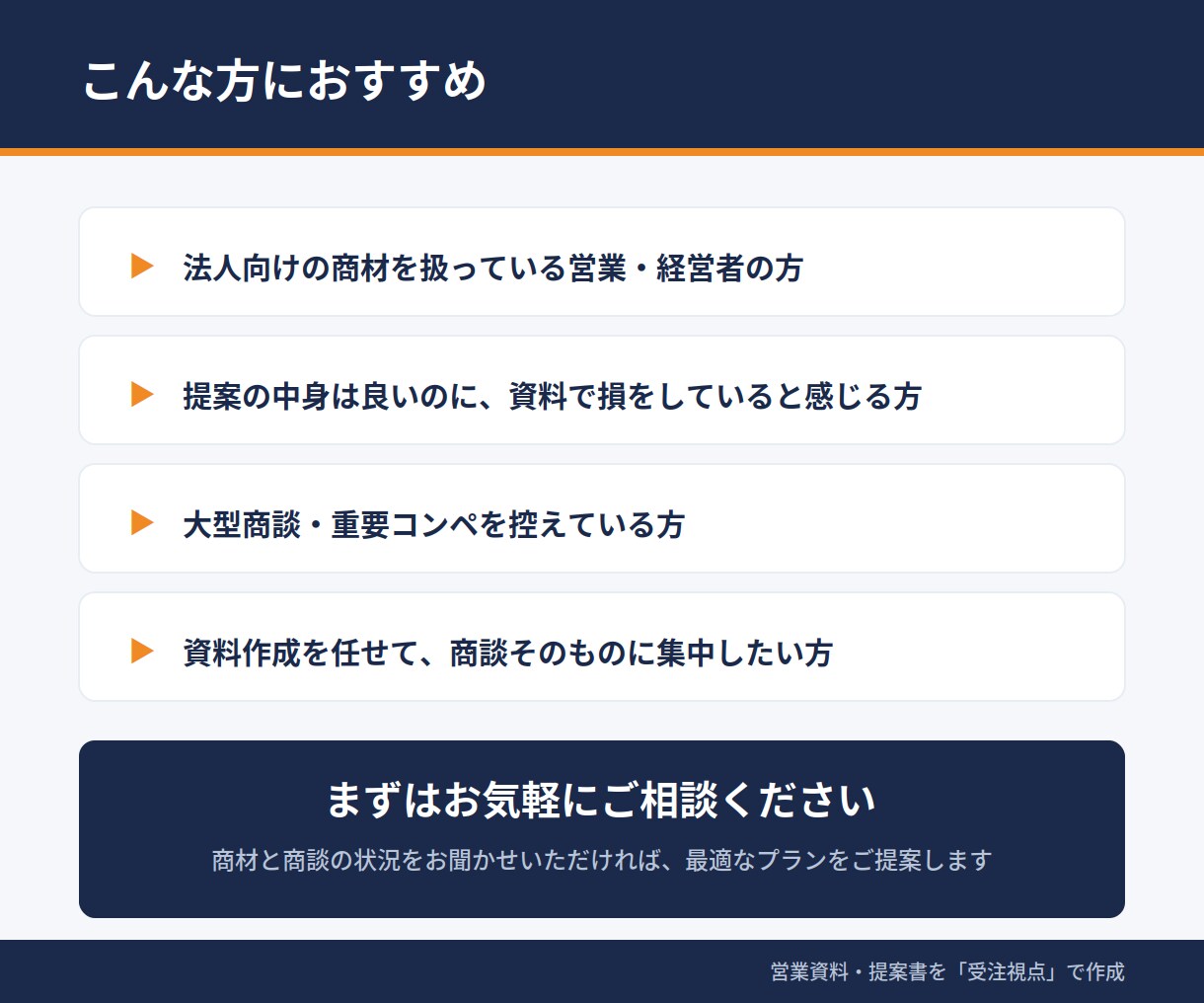 こんな方におすすめ

▶ 法人向けの商材を扱っている営業・経営者の方

▶ 提案の中身は良いのに、資料で損をしていると感じる方

▶ 大型商談・重要コンペを控えている方

▶ 資料作成を任せて、商談そのものに集中したい方

まずはお気軽にご相談ください

商材と商談の状況をお聞かせいただければ、最適なプランをご提案します

営業資料・提案書を「受注視点」で作成